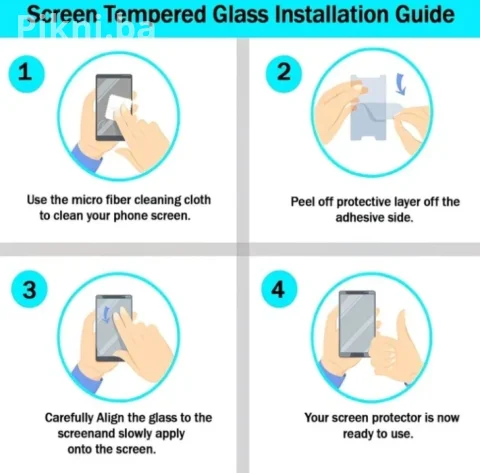 Screen Tempered Glass Installation Guide

Pikni.ba

1

Use the micro fiber cleaning cloth to clean your phone screen.

2

Peel off protective layer off the adhesive side.

3

Carefully Align the glass to the screenand slowly apply onto the screen.

4

Your screen protector is now ready to use.